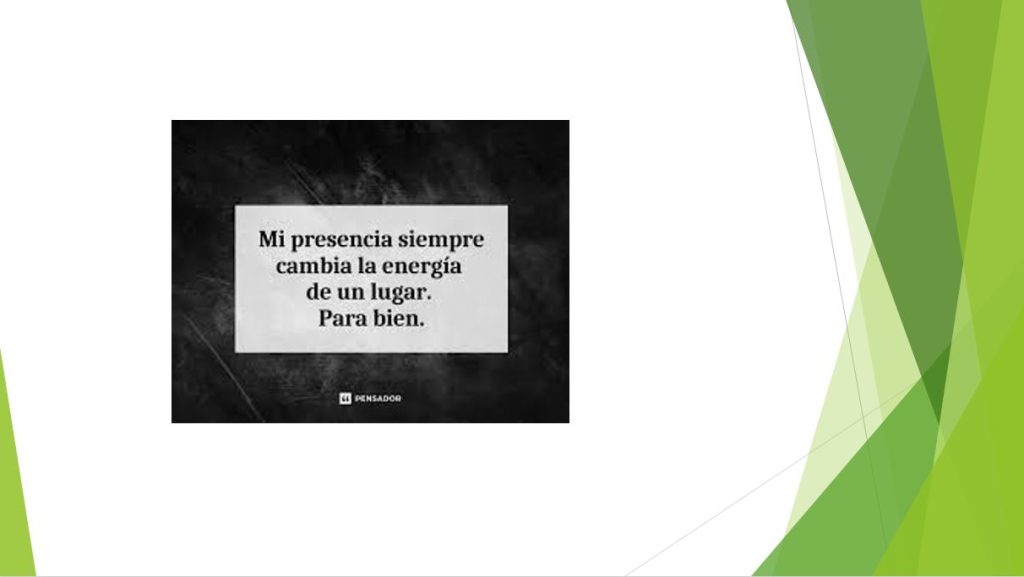 Mi presencia siempre cambia la energía de un lugar. Para bien.

PENSADOR